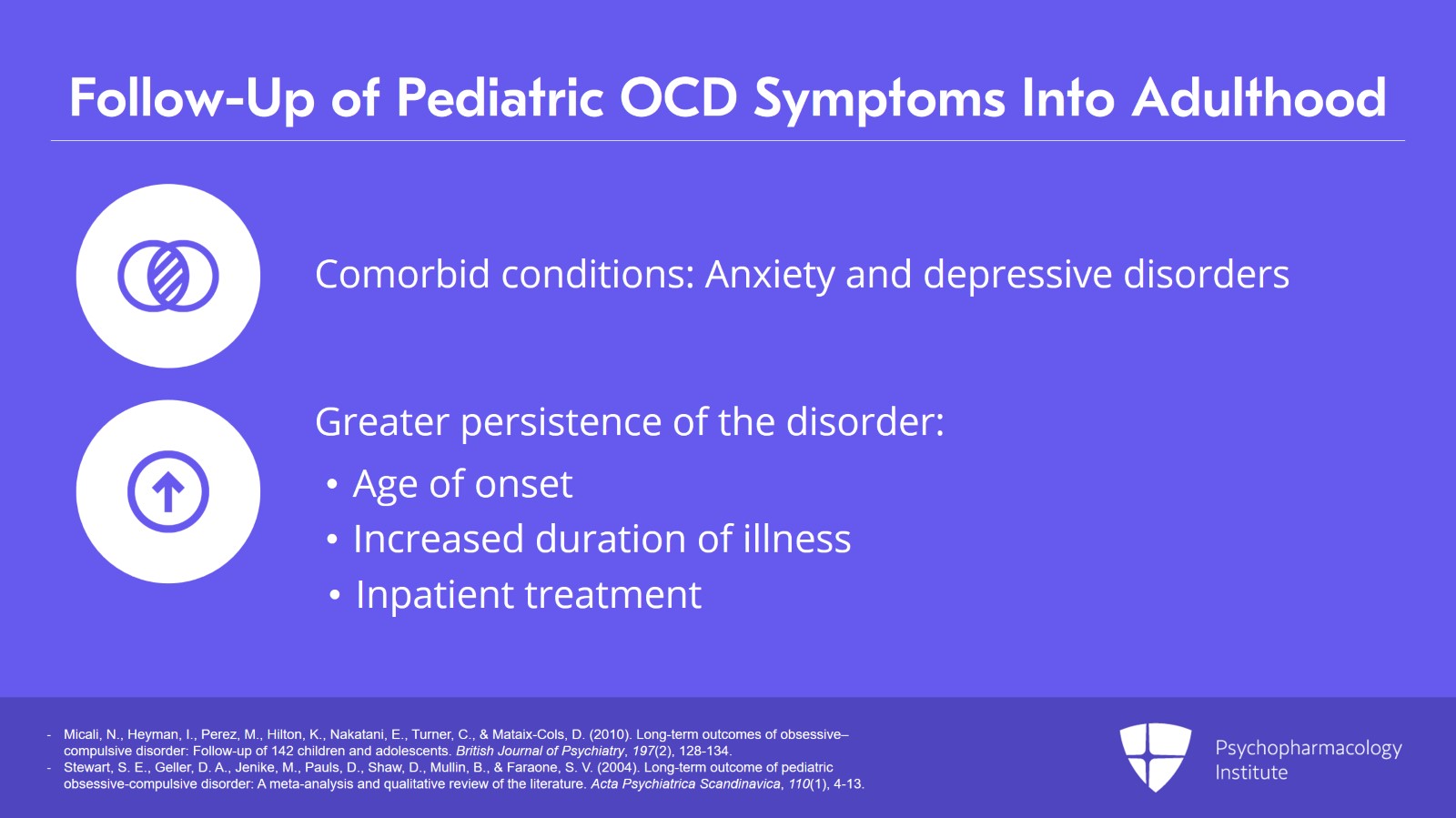 Follow-Up of Pediatric OCD Symptoms Into Adulthood

Comorbid conditions: Anxiety and depressive disorders

Greater persistence of the disorder:

• Age of onset
• Increased duration of illness
• Inpatient treatment

- Micali, N., Heyman, I., Perez, M., Hilton, K., Nakatani, E., Turner, C., & Mataix-Cols, D. (2010). Long-term outcomes of obsessive–compulsive disorder: Follow-up of 142 children and adolescents. British Journal of Psychiatry, 197(2), 128-134.
- Stewart, S. E., Geller, D. A., Jenike, M., Pauls, D., Shaw, D., Mullin, B., & Faraone, S. V. (2004). Long-term outcome of pediatric obsessive-compulsive disorder: A meta-analysis and qualitative review of the literature. Acta Psychiatrica Scandinavica, 110(1), 4-13.

Psychopharmacology Institute